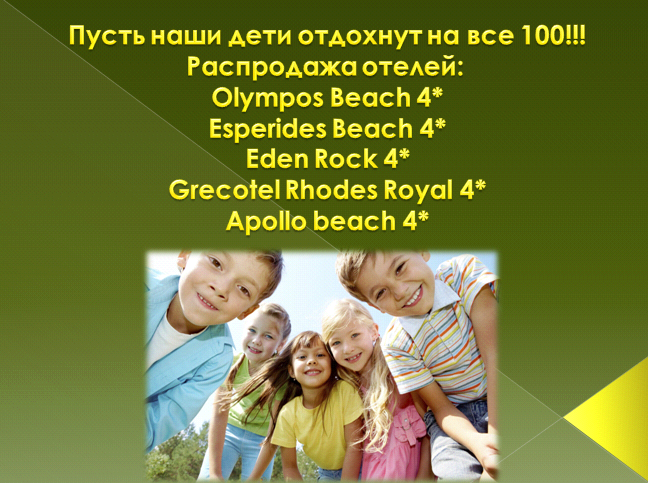 Пусть наши дети отдохнут на все 100!!!
Распродажа отелей:
Olympos Beach 4*
Esperides Beach 4*
Eden Rock 4*
Grecotel Rhodes Royal 4*
Apollo beach 4*